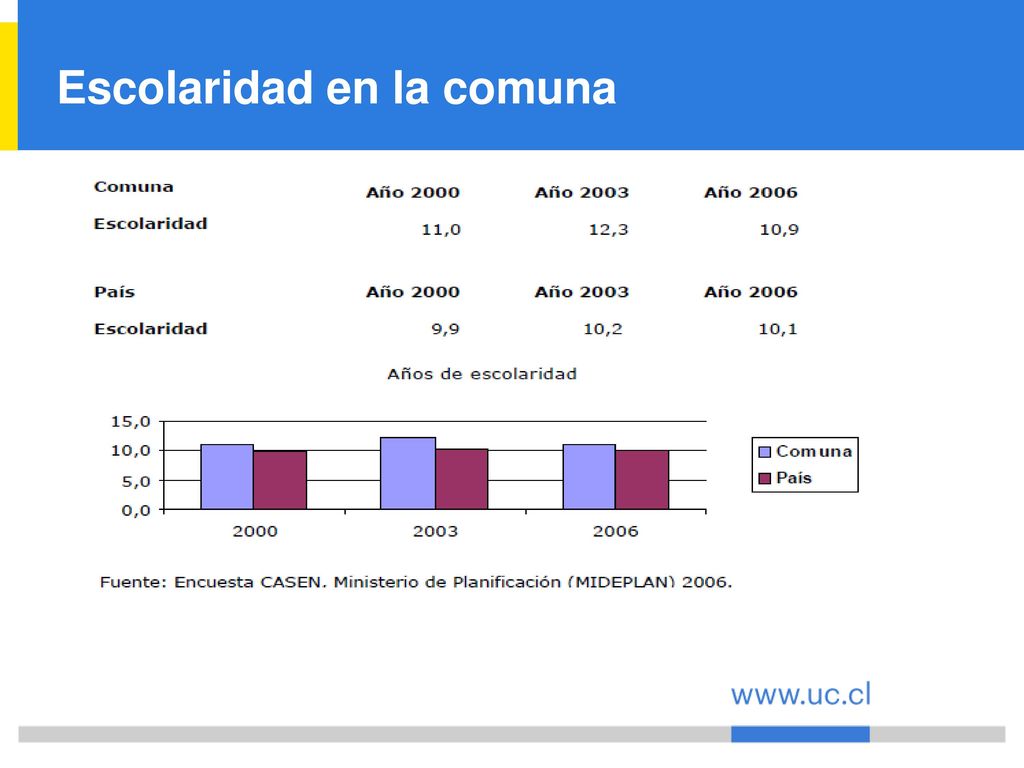 Escolaridad en la comuna

| Comuna | Año 2000 | Año 2003 | Año 2006 |
|---|---|---|---|
| Escolaridad | 11,0 | 12,3 | 10,9 |

| País | Año 2000 | Año 2003 | Año 2006 |
|---|---|---|---|
| Escolaridad | 9,9 | 10,2 | 10,1 |

Años de escolaridad

15,0
10,0
5,0
0,0

2000
2003
2006

Comuna
País

Fuente: Encuesta CASEN. Ministerio de Planificación (MIDEPLAN) 2006.

www.uc.cl